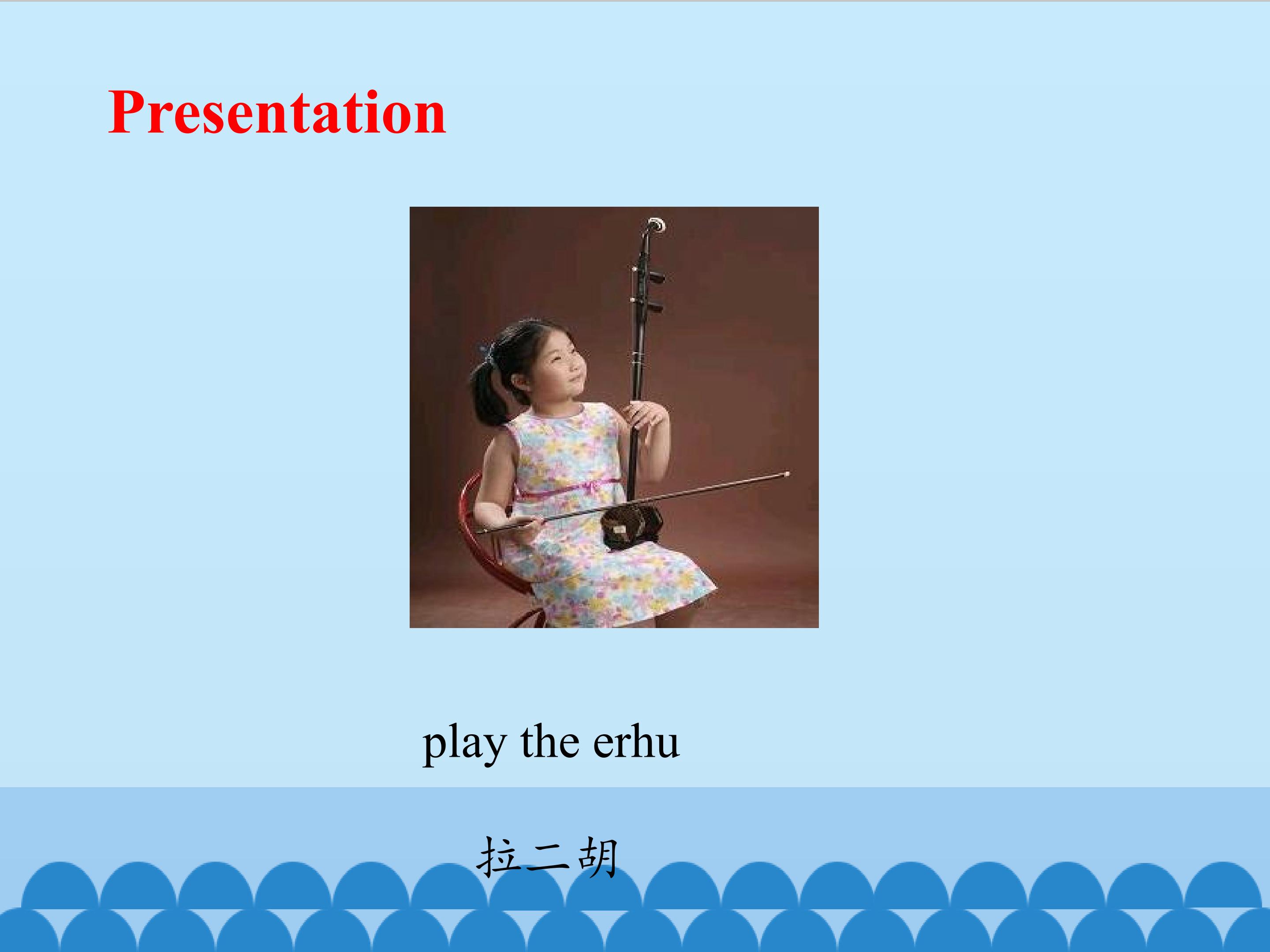 Presentation

play the erhu

拉二胡